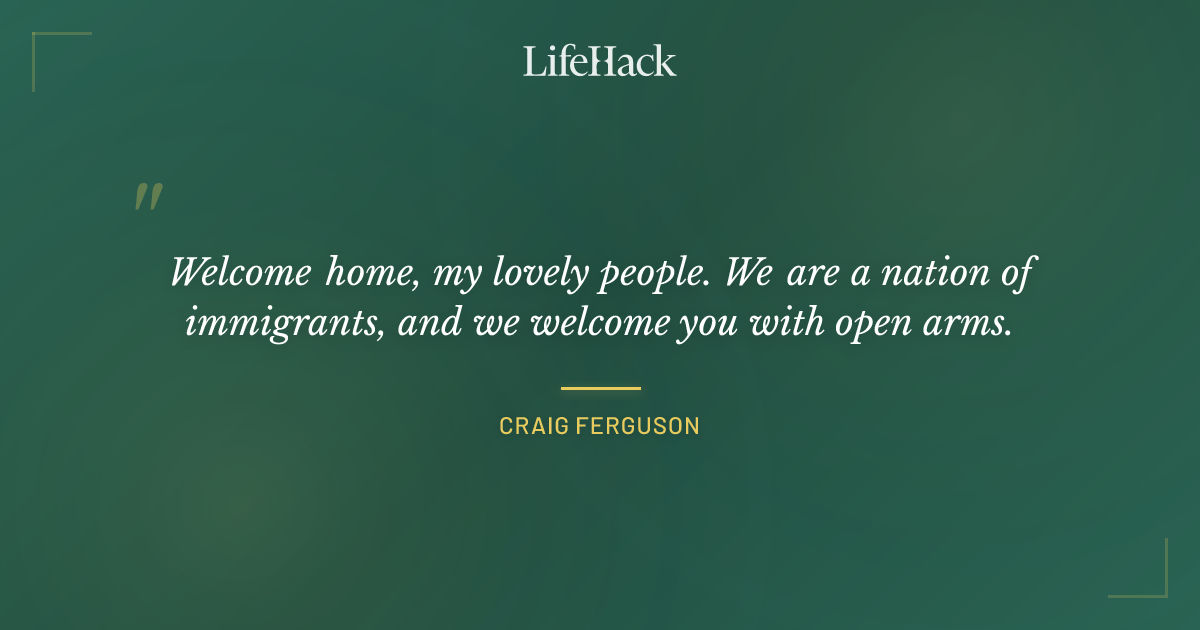 LifeHack

"

Welcome home, my lovely people. We are a nation of immigrants, and we welcome you with open arms.

CRAIG FERGUSON